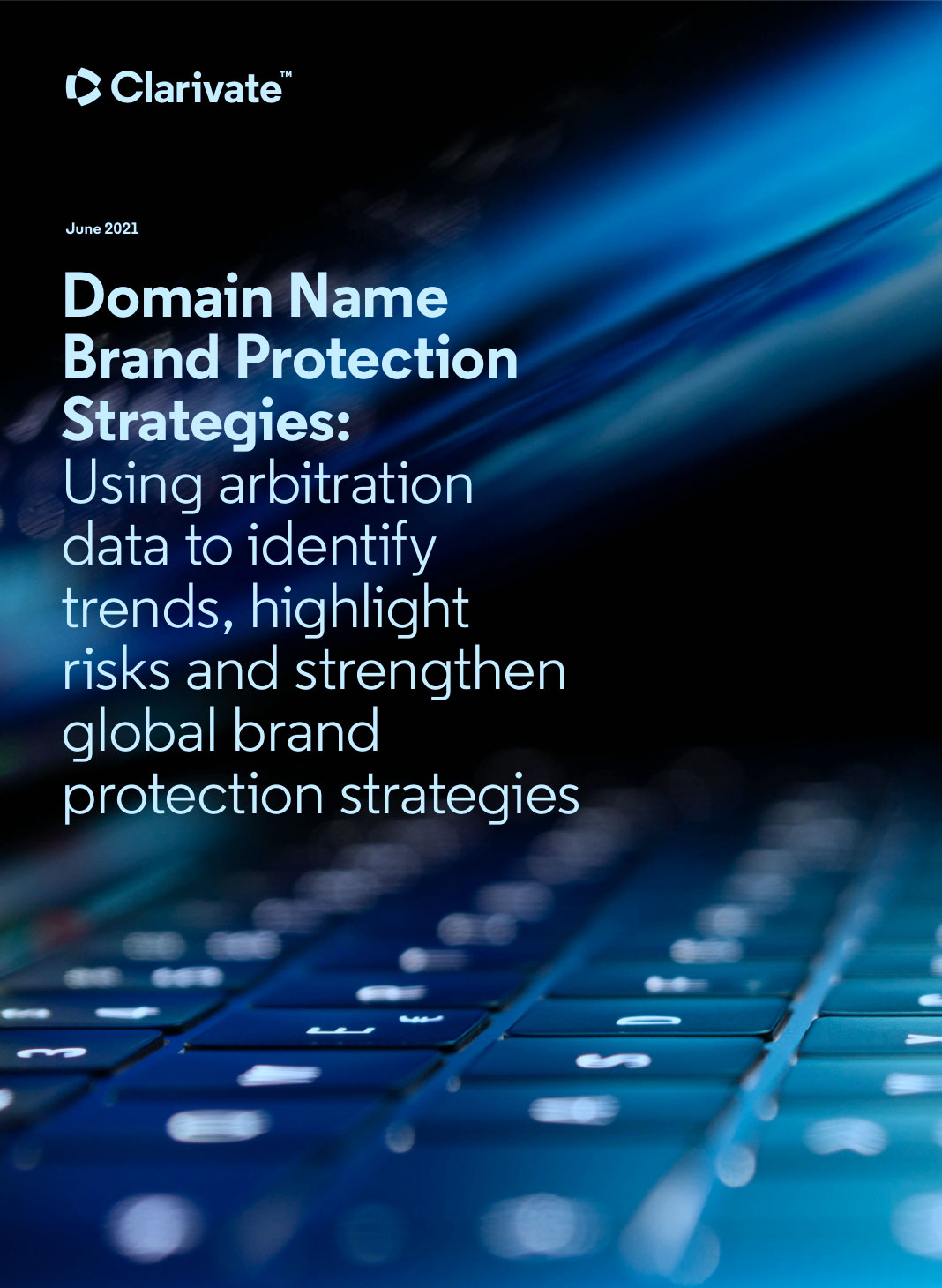 Clarivate™

June 2021

Domain Name Brand Protection Strategies: Using arbitration data to identify trends, highlight risks and strengthen global brand protection strategies